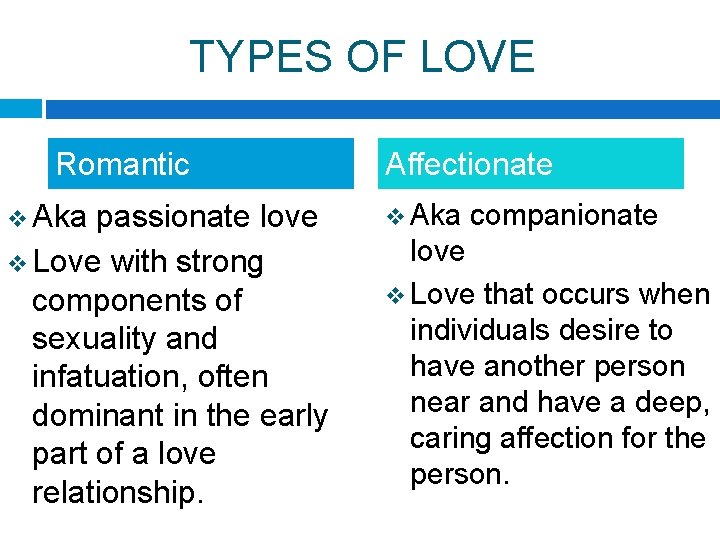 TYPES OF LOVE

Romantic

❖ Aka passionate love
❖ Love with strong components of sexuality and infatuation, often dominant in the early part of a love relationship.

Affectionate

❖ Aka companionate love
❖ Love that occurs when individuals desire to have another person near and have a deep, caring affection for the person.